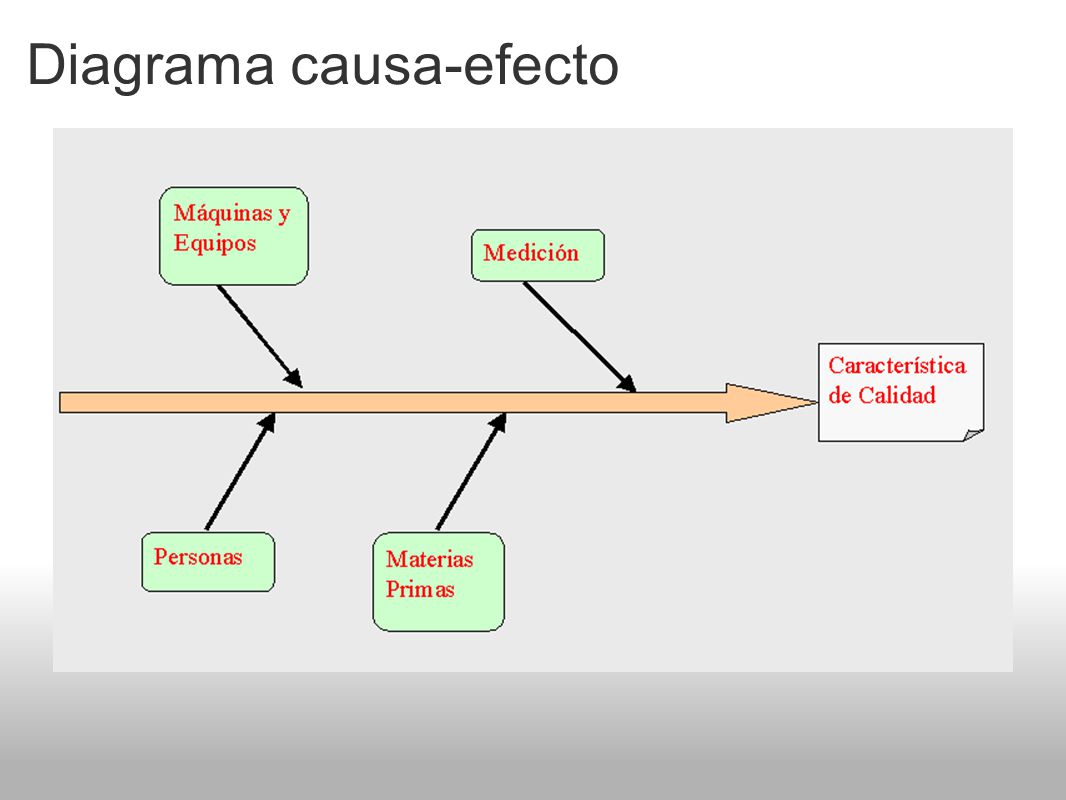 Diagrama causa-efecto

Máquinas y Equipos

Medición

Característica de Calidad

Personas

Materias Primas